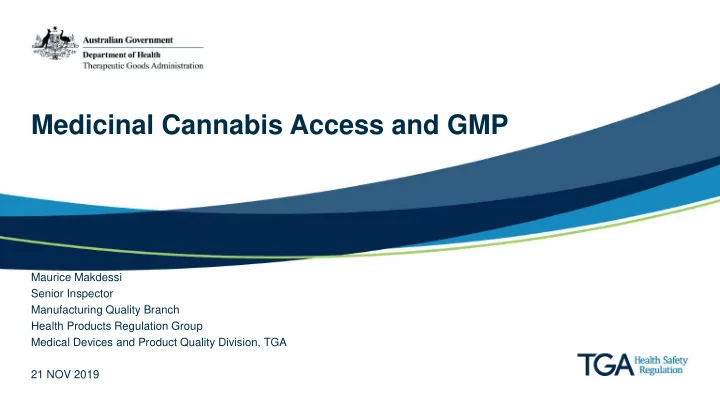 Australian Government
Department of Health
Therapeutic Goods Administration

Medicinal Cannabis Access and GMP

Maurice Makdessi
Senior Inspector
Manufacturing Quality Branch
Health Products Regulation Group
Medical Devices and Product Quality Division, TGA

21 NOV 2019

TGA Health Safety Regulation